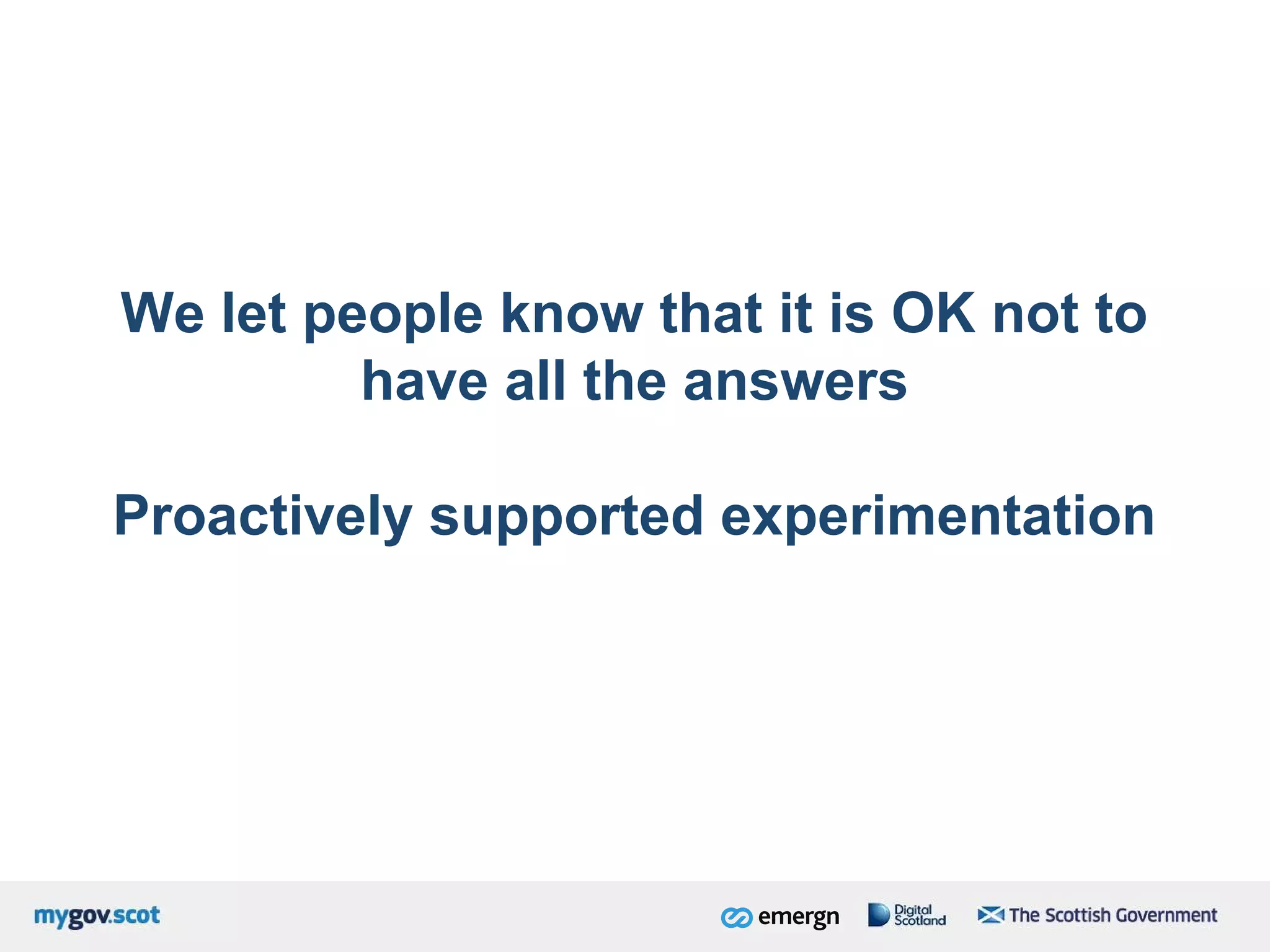 We let people know that it is OK not to have all the answers

Proactively supported experimentation

mygov.scot

emergn

Digital Scotland

The Scottish Government